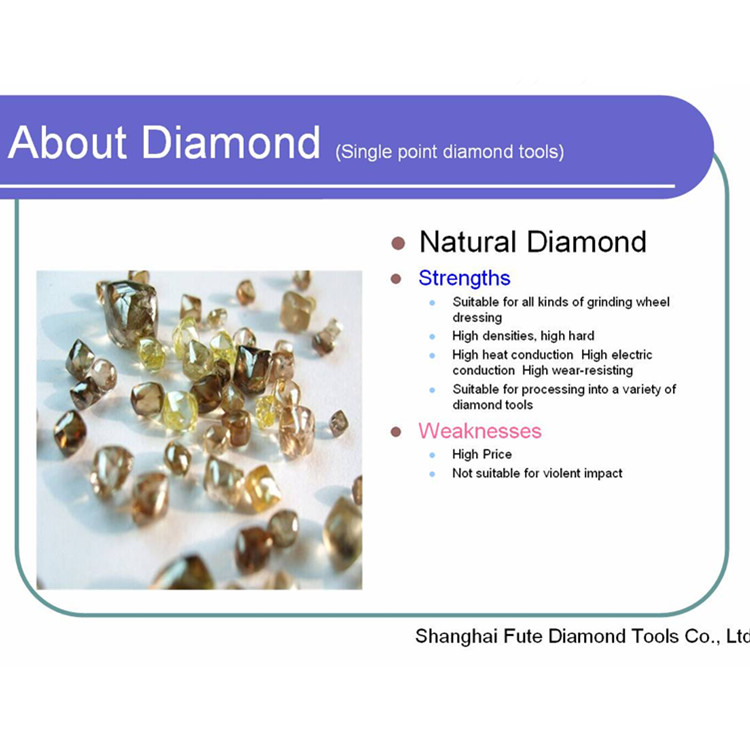 About Diamond (Single point diamond tools)

Natural Diamond

Strengths

Suitable for all kinds of grinding wheel dressing

High densities, high hard

High heat conduction High electric conduction High wear-resisting

Suitable for processing into a variety of diamond tools

Weaknesses

High Price

Not suitable for violent impact

Shanghai Fute Diamond Tools Co., Ltd